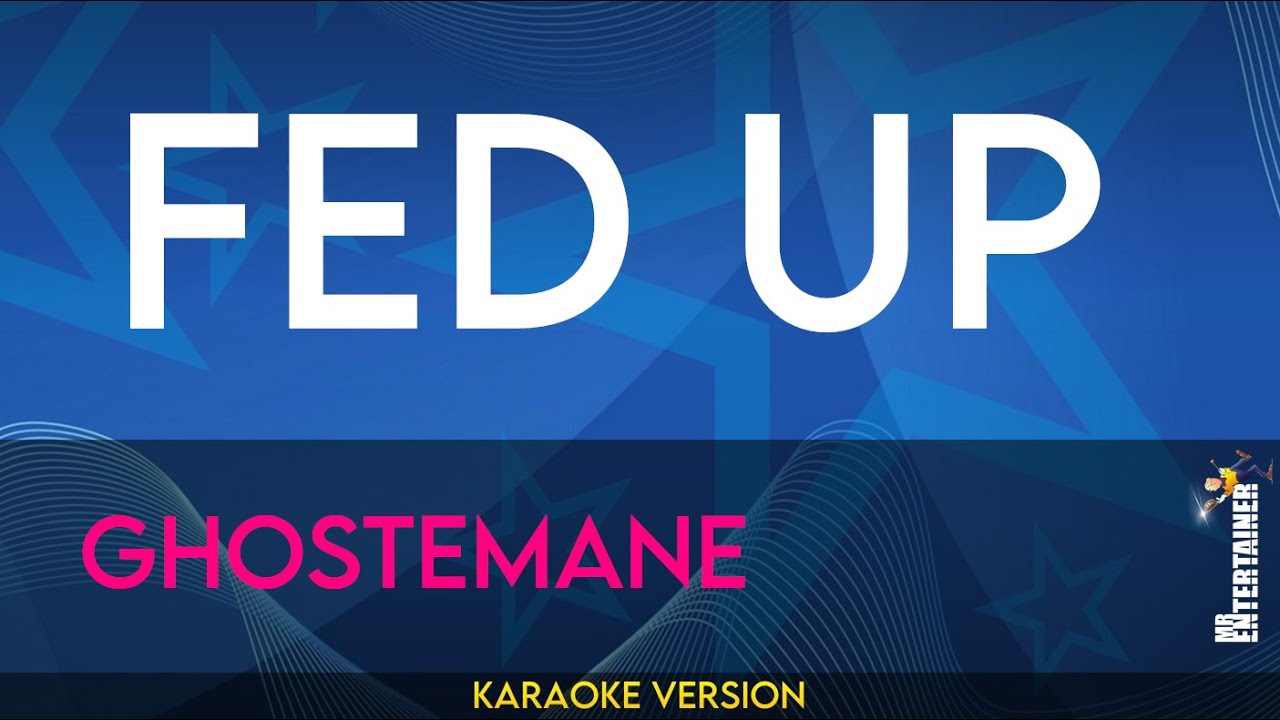 FED UP

GHOSTEMANE

MR ENTERTAINER

KARAOKE VERSION